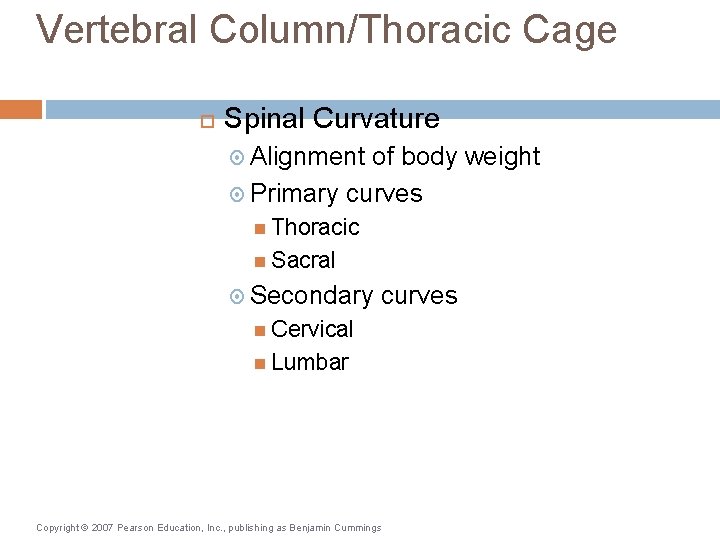 Vertebral Column/Thoracic Cage

Spinal Curvature

Alignment of body weight

Primary curves

Thoracic

Sacral

Secondary curves

Cervical

Lumbar

Copyright © 2007 Pearson Education, Inc., publishing as Benjamin Cummings